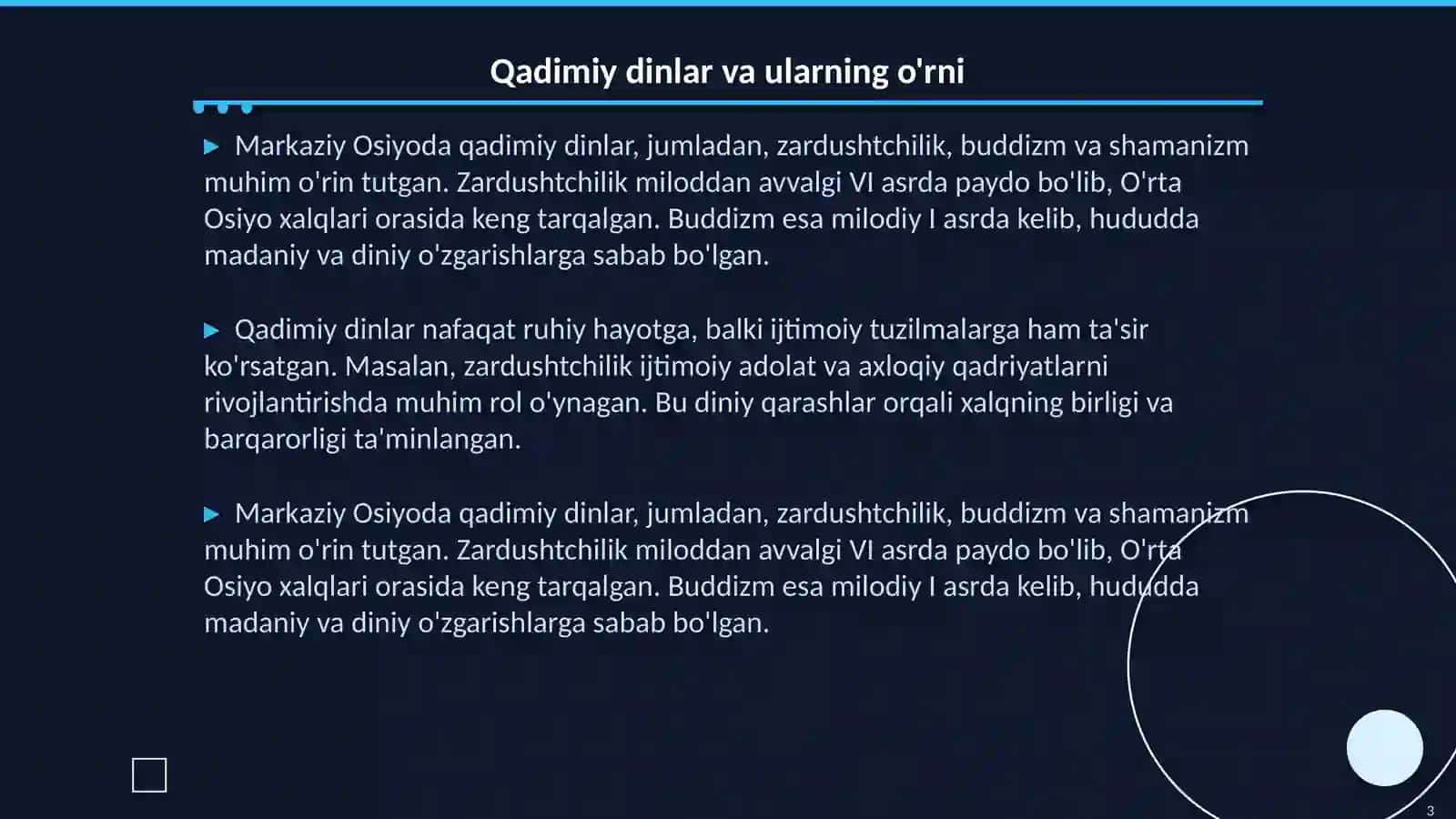 Qadimiy dinlar va ularning o'rni

▶ Markaziy Osiyoda qadimiy dinlar, jumladan, zardushtchilik, buddizm va shamanizm muhim o'rin tutgan. Zardushtchilik miloddan avvalgi VI asrda paydo bo'lib, O'rta Osiyo xalqlari orasida keng tarqalgan. Buddizm esa milodiy I asrda kelib, hududda madaniy va diniy o'zgarishlarga sabab bo'lgan.

▶ Qadimiy dinlar nafaqat ruhiy hayotga, balki ijtimoiy tuzilmalarga ham ta'sir ko'rsatgan. Masalan, zardushtchilik ijtimoiy adolat va axloqiy qadriyatlarni rivojlantirishda muhim rol o'ynagan. Bu diniy qarashlar orqali xalqning birligi va barqarorligi ta'minlangan.

▶ Markaziy Osiyoda qadimiy dinlar, jumladan, zardushtchilik, buddizm va shamanizm muhim o'rin tutgan. Zardushtchilik miloddan avvalgi VI asrda paydo bo'lib, O'rta Osiyo xalqlari orasida keng tarqalgan. Buddizm esa milodiy I asrda kelib, hududda madaniy va diniy o'zgarishlarga sabab bo'lgan.

3